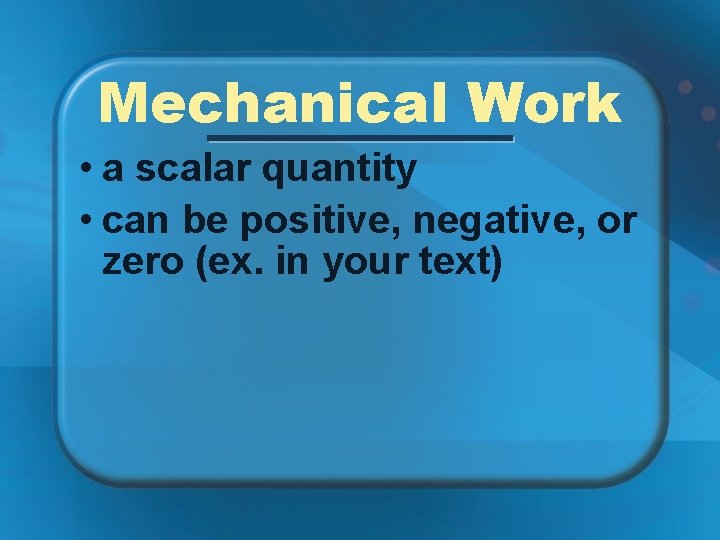 Mechanical Work

• a scalar quantity
• can be positive, negative, or zero (ex. in your text)